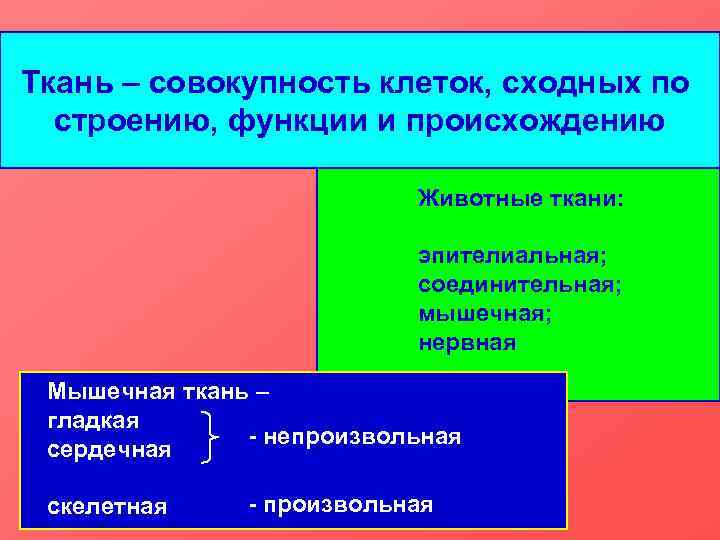 Ткань – совокупность клеток, сходных по строению, функции и происхождению

Животные ткани:

эпителиальная;
соединительная;
мышечная;
нервная

Мышечная ткань –
гладкая
сердечная
- непроизвольная

скелетная
- произвольная